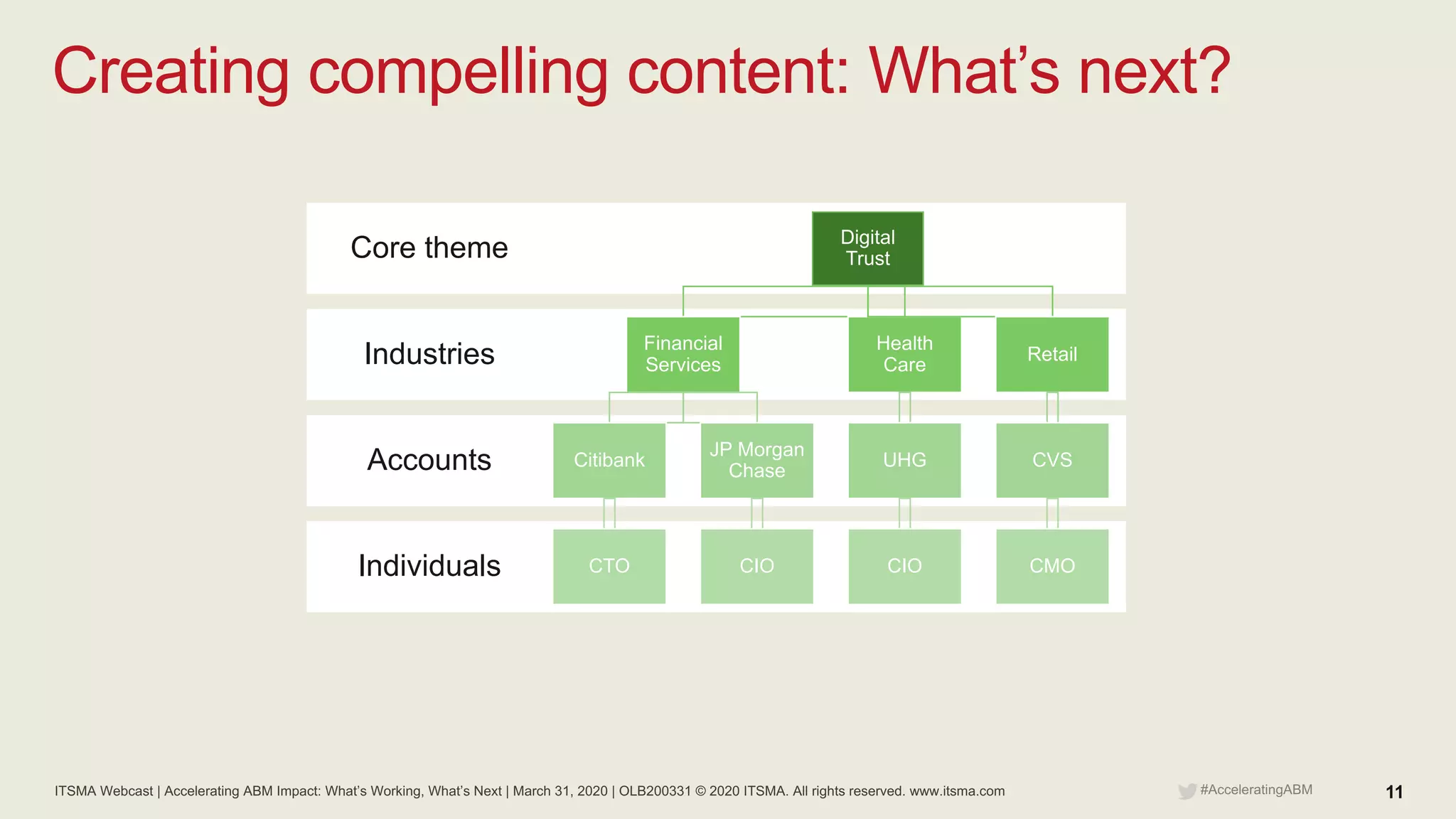 Creating compelling content: What's next?

Core theme

Digital Trust

Industries

Financial Services

Health Care

Retail

Accounts

Citibank

JP Morgan Chase

UHG

CVS

Individuals

CTO

CIO

CIO

CMO

ITSMA Webcast | Accelerating ABM Impact: What's Working, What's Next | March 31, 2020 | OLB200331 © 2020 ITSMA. All rights reserved. www.itsma.com

#AcceleratingABM

11